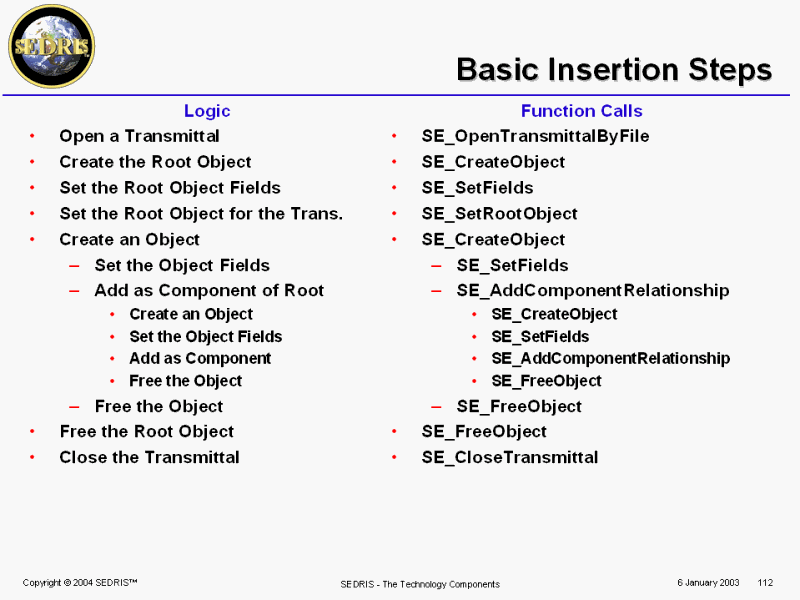 SEDRIS

Basic Insertion Steps

Logic
• Open a Transmittal
• Create the Root Object
• Set the Root Object Fields
• Set the Root Object for the Trans.
• Create an Object
– Set the Object Fields
– Add as Component of Root
• Create an Object
• Set the Object Fields
• Add as Component
• Free the Object
– Free the Object
• Free the Root Object
• Close the Transmittal

Function Calls
• SE_OpenTransmittalByFile
• SE_CreateObject
• SE_SetFields
• SE_SetRootObject
• SE_CreateObject
– SE_SetFields
– SE_AddComponentRelationship
• SE_CreateObject
• SE_SetFields
• SE_AddComponentRelationship
• SE_FreeObject
– SE_FreeObject
• SE_FreeObject
• SE_CloseTransmittal

Copyright © 2004 SEDRIS™

SEDRIS - The Technology Components

6 January 2003

112